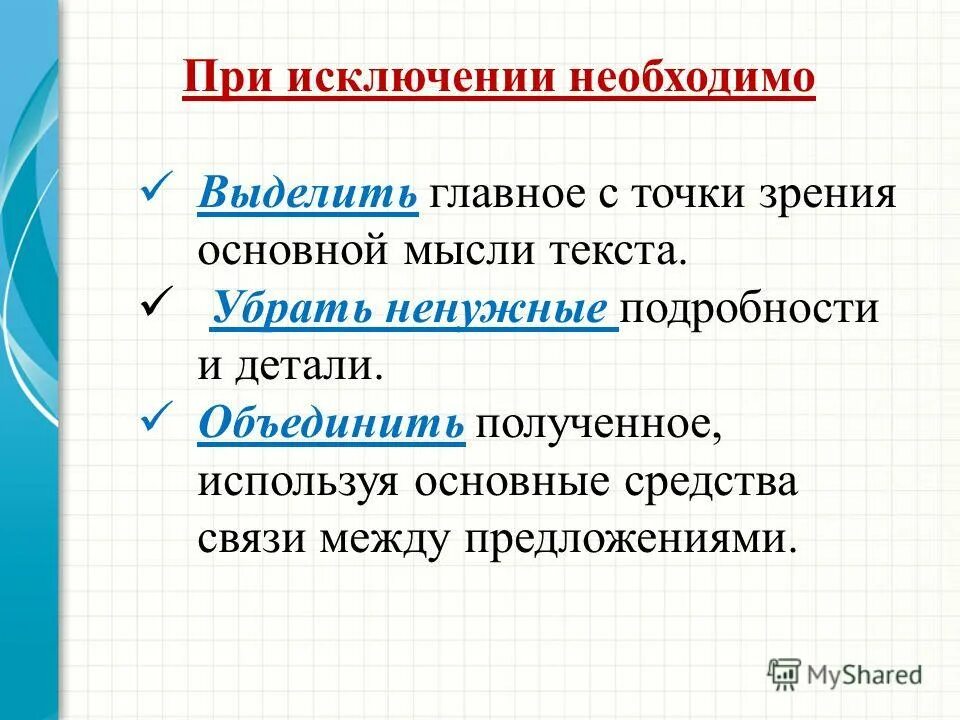 При исключении необходимо

✓ Выделить главное с точки зрения основной мысли текста.
✓ Убрать ненужные подробности и детали.
✓ Объединить полученное, используя основные средства связи между предложениями.

MyShared